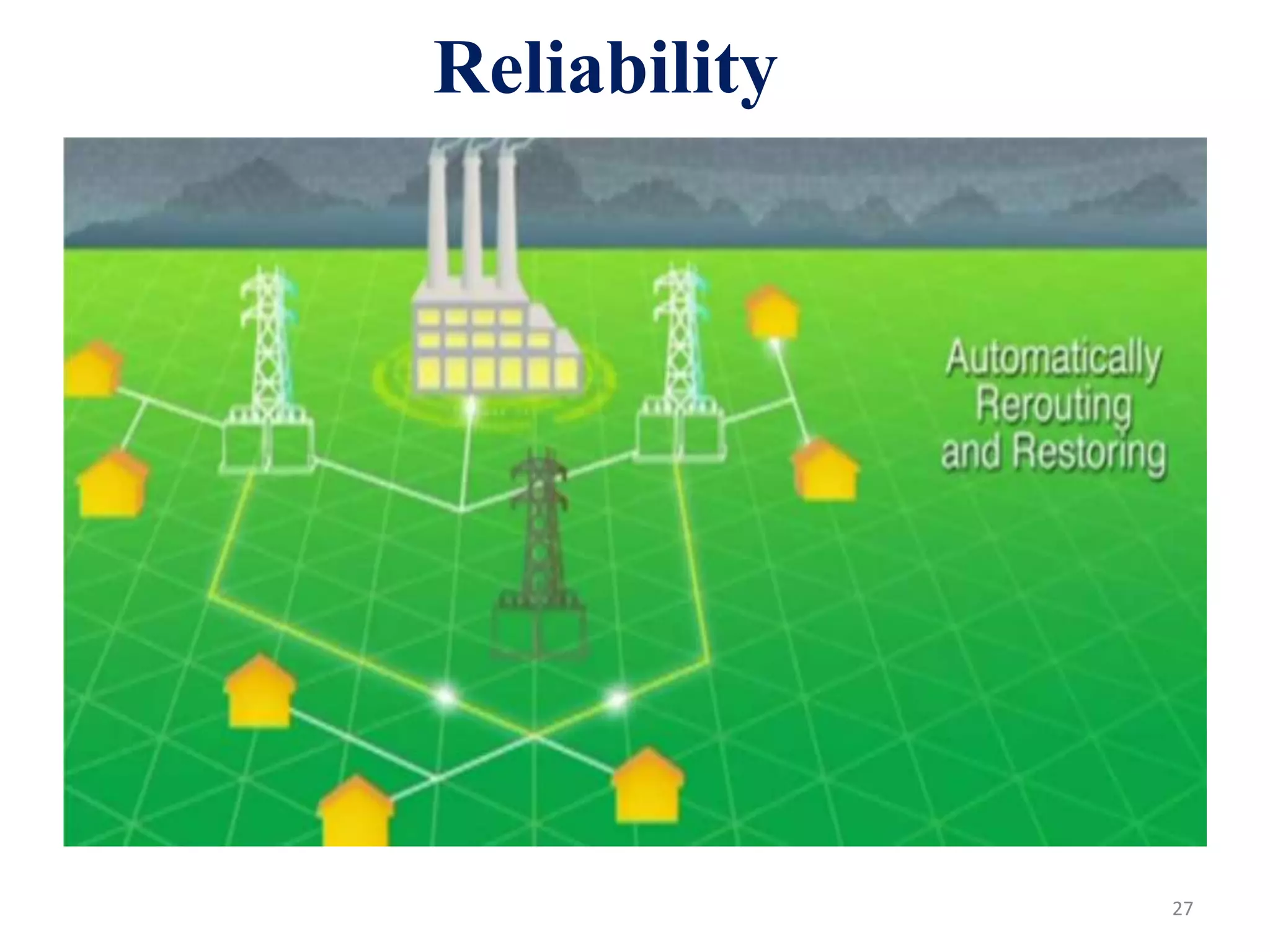 Reliability

Automatically Rerouting and Restoring

27